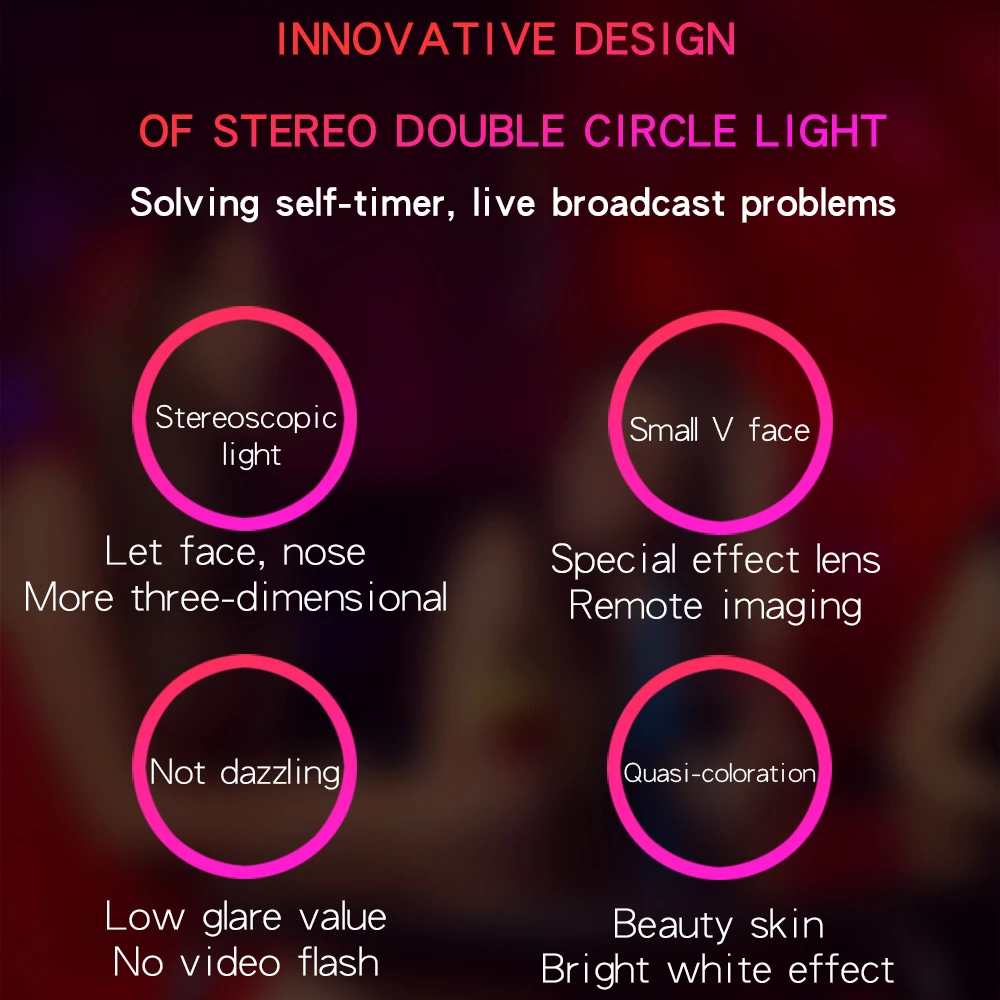 INNOVATIVE DESIGN

OF STEREO DOUBLE CIRCLE LIGHT

Solving self-timer, live broadcast problems

Stereoscopic light

Let face, nose
More three-dimensional

Small V face

Special effect lens
Remote imaging

Not dazzling

Low glare value
No video flash

Quasi-coloration

Beauty skin
Bright white effect